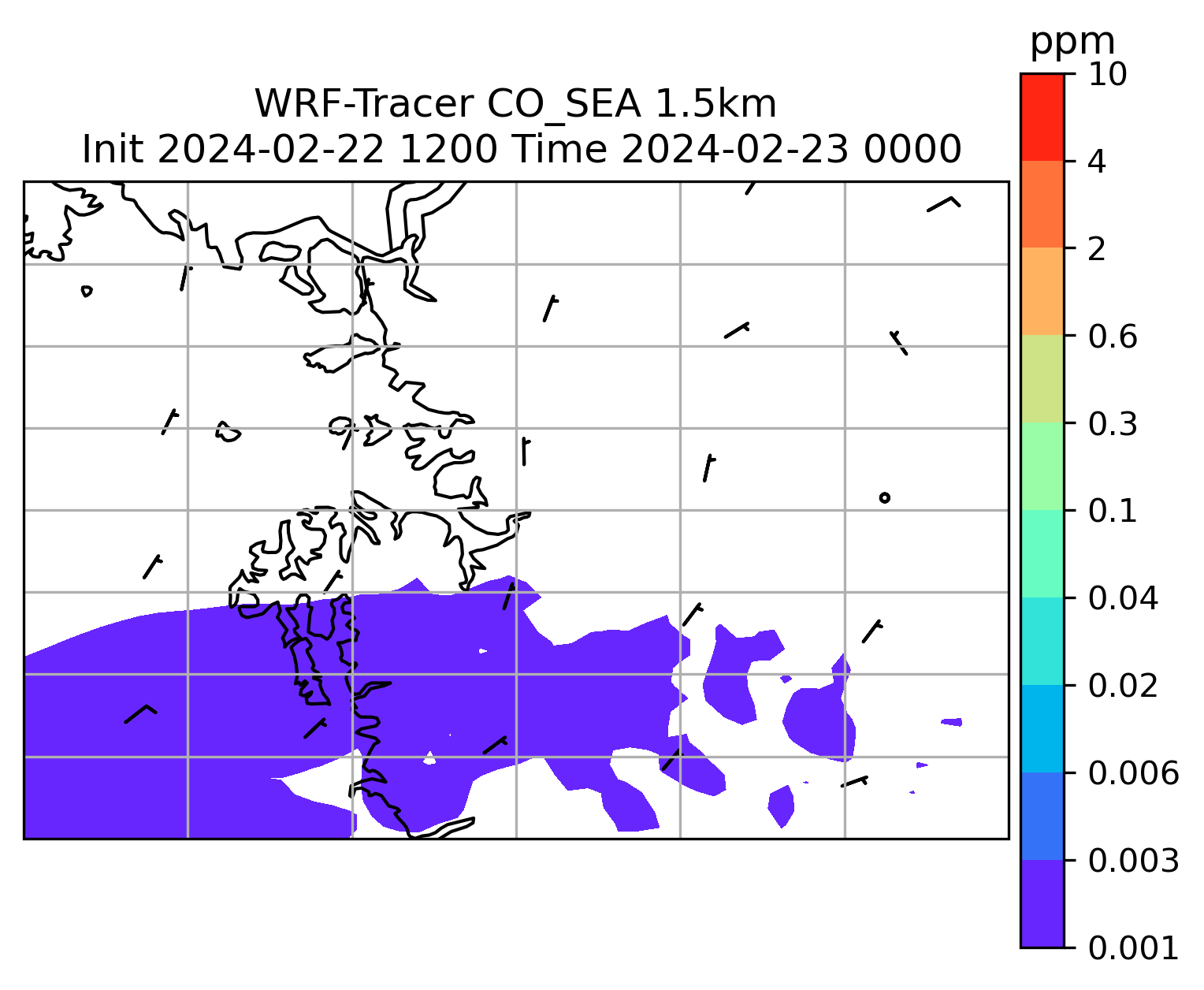 WRF-Tracer CO_SEA 1.5km
Init 2024-02-22 1200 Time 2024-02-23 0000

ppm
10
4
2
0.6
0.3
0.1
0.04
0.02
0.006
0.003
0.001